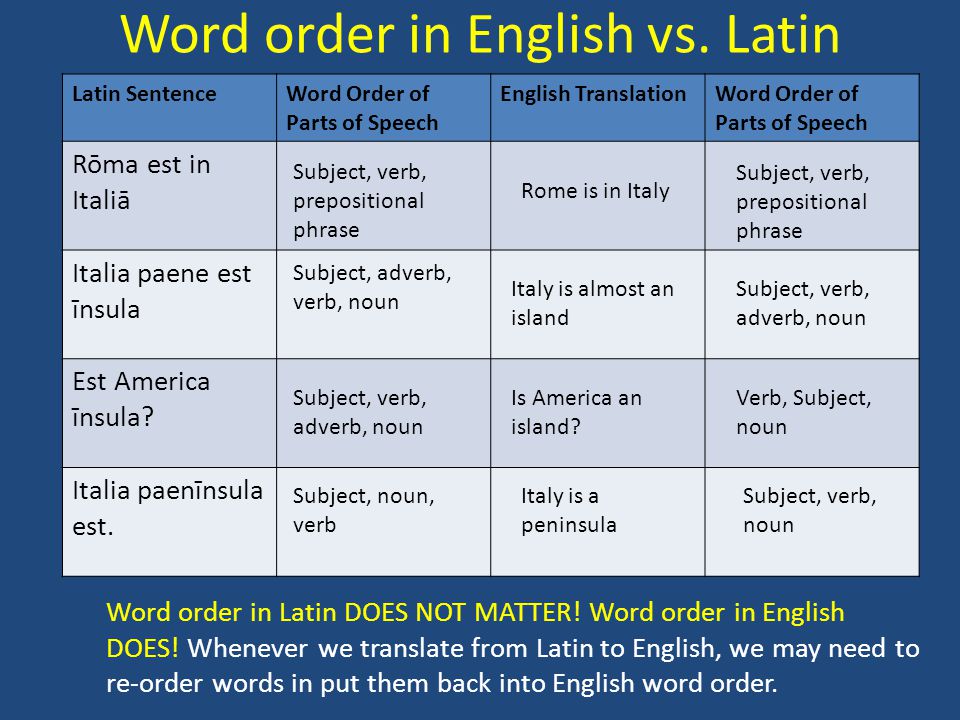 Word order in English vs. Latin

| Latin Sentence | Word Order of Parts of Speech | English Translation | Word Order of Parts of Speech |
|---|---|---|---|
| Rōma est in Italiā | Subject, verb, prepositional phrase | Rome is in Italy | Subject, verb, prepositional phrase |
| Italia paene est īnsula | Subject, adverb, verb, noun | Italy is almost an island | Subject, verb, adverb, noun |
| Est America īnsula? | Subject, verb, adverb, noun | Is America an island? | Verb, Subject, noun |
| Italia paenīnsula est. | Subject, noun, verb | Italy is a peninsula | Subject, verb, noun |

Word order in Latin DOES NOT MATTER! Word order in English DOES! Whenever we translate from Latin to English, we may need to re-order words in put them back into English word order.